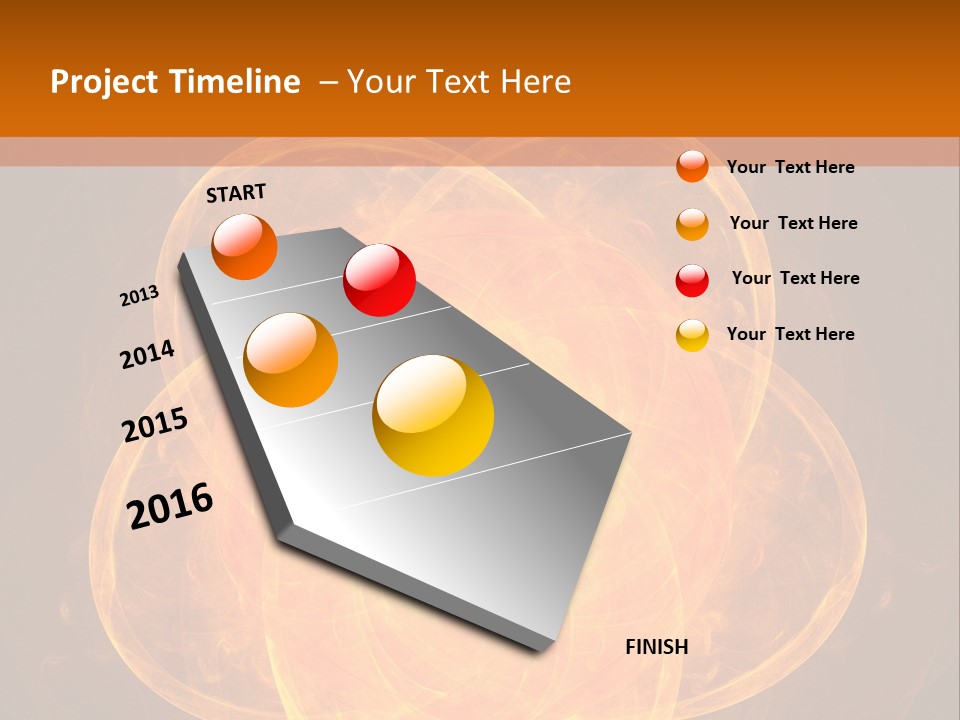 Project Timeline – Your Text Here

START

2013

2014

2015

2016

FINISH

Your Text Here

Your Text Here

Your Text Here

Your Text Here